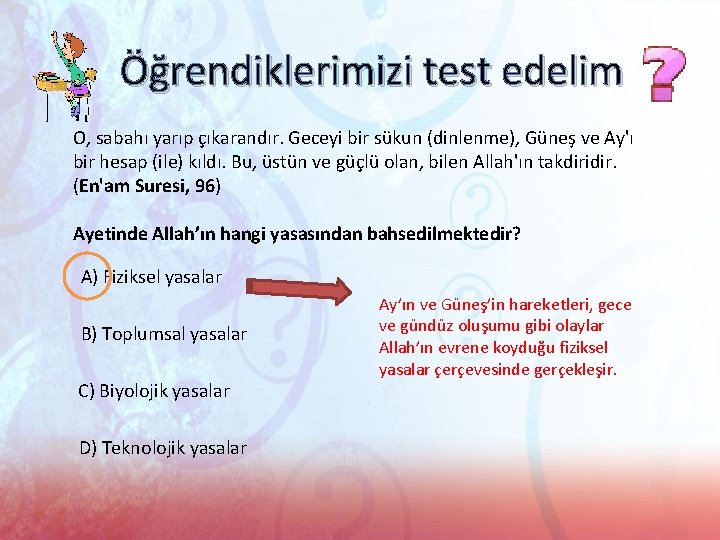 Öğrendiklerimizi test edelim ?

O, sabahı yarıp çıkarandır. Geceyi bir sükun (dinlenme), Güneş ve Ay'ı bir hesap (ile) kıldı. Bu, üstün ve güçlü olan, bilen Allah'ın takdiridir. (En'am Suresi, 96)

Ayetinde Allah'ın hangi yasasından bahsedilmektedir?

A) Fiziksel yasalar

B) Toplumsal yasalar

C) Biyolojik yasalar

D) Teknolojik yasalar

Ay'ın ve Güneş'in hareketleri, gece ve gündüz oluşumu gibi olaylar Allah'ın evrene koyduğu fiziksel yasalar çerçevesinde gerçekleşir.